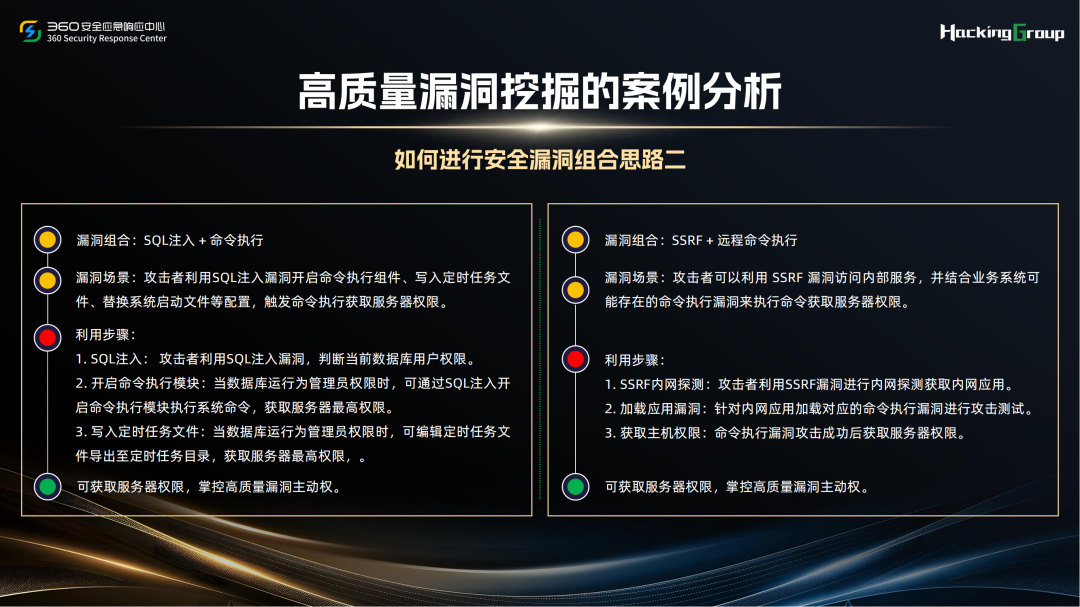 360安全应急响应中心
360 Security Response Center

HackingGroup

高质量漏洞挖掘的案例分析

如何进行安全漏洞组合思路二

漏洞组合：SQL注入 + 命令执行

漏洞场景：攻击者利用SQL注入漏洞开启命令执行组件、写入定时任务文件、替换系统启动文件等配置，触发命令执行获取服务器权限。

利用步骤：
1. SQL注入： 攻击者利用SQL注入漏洞，判断当前数据库用户权限。
2. 开启命令执行模块：当数据库运行为管理员权限时，可通过SQL注入开启命令执行模块执行系统命令，获取服务器最高权限。
3. 写入定时任务文件：当数据库运行为管理员权限时，可编辑定时任务文件导出至定时任务目录，获取服务器最高权限，。

可获取服务器权限，掌控高质量漏洞主动权。

漏洞组合：SSRF + 远程命令执行

漏洞场景：攻击者可以利用 SSRF 漏洞访问内部服务，并结合业务系统可能存在的命令执行漏洞来执行命令获取服务器权限。

利用步骤：
1. SSRF内网探测：攻击者利用SSRF漏洞进行内网探测获取内网应用。
2. 加载应用漏洞：针对内网应用加载对应的命令执行漏洞进行攻击测试。
3. 获取主机权限：命令执行漏洞攻击成功后获取服务器权限。

可获取服务器权限，掌控高质量漏洞主动权。